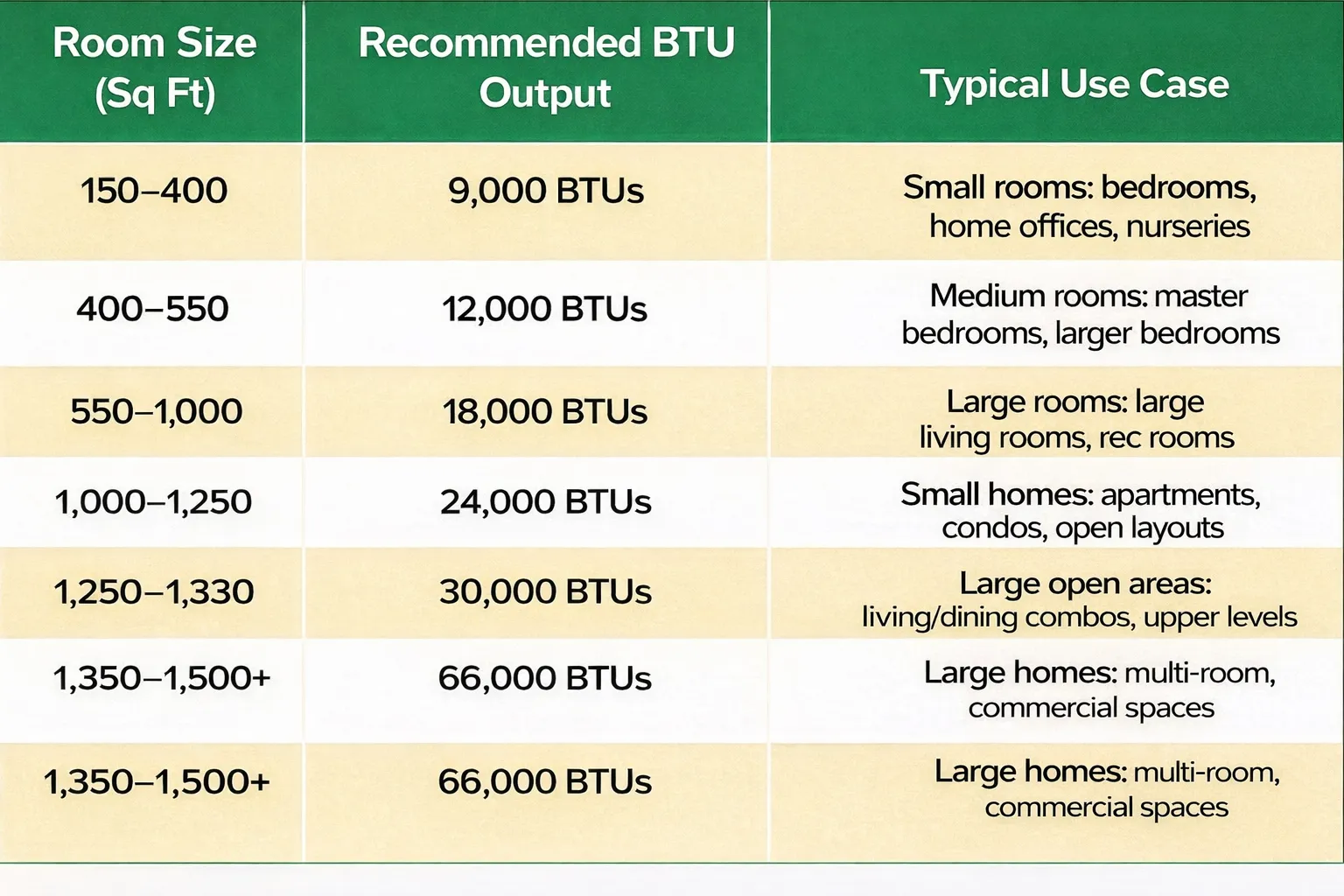 | Room Size (Sq Ft) | Recommended BTU Output | Typical Use Case |
|---|---|---|
| 150–400 | 9,000 BTUs | Small rooms: bedrooms, home offices, nurseries |
| 400–550 | 12,000 BTUs | Medium rooms: master bedrooms, larger bedrooms |
| 550–1,000 | 18,000 BTUs | Large rooms: large living rooms, rec rooms |
| 1,000–1,250 | 24,000 BTUs | Small homes: apartments, condos, open layouts |
| 1,250–1,330 | 30,000 BTUs | Large open areas: living/dining combos, upper levels |
| 1,350–1,500+ | 66,000 BTUs | Large homes: multi-room, commercial spaces |
| 1,350–1,500+ | 66,000 BTUs | Large homes: multi-room, commercial spaces |